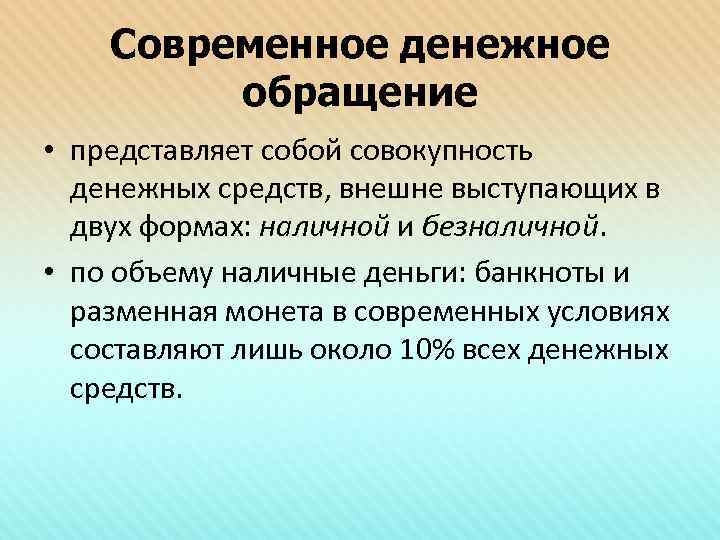 Современное денежное обращение

• представляет собой совокупность денежных средств, внешне выступающих в двух формах: наличной и безналичной.

• по объему наличные деньги: банкноты и разменная монета в современных условиях составляют лишь около 10% всех денежных средств.